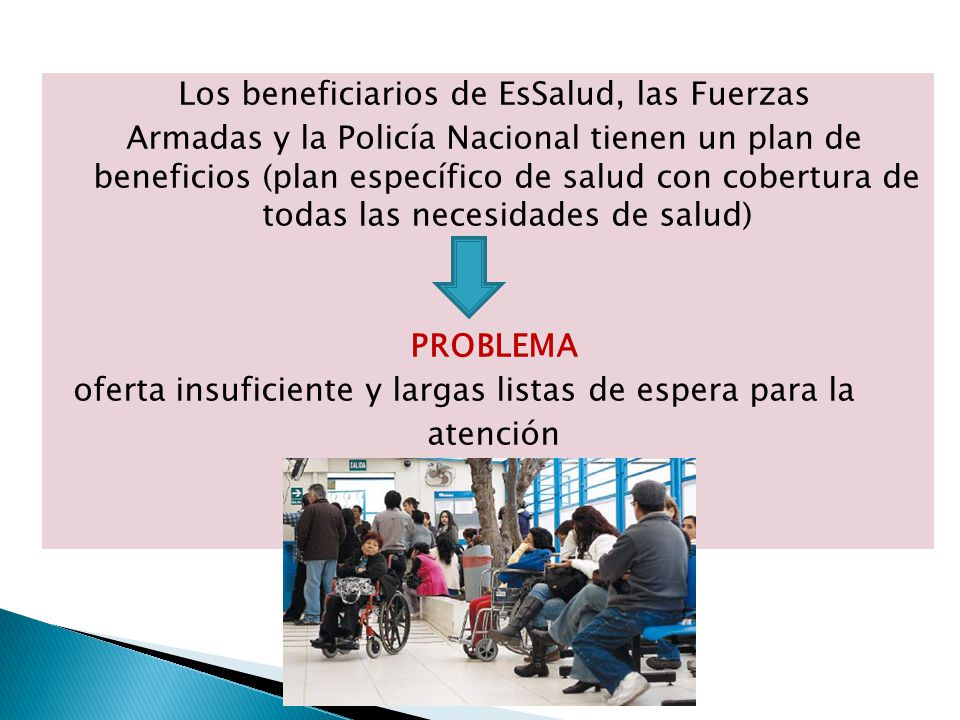 Los beneficiarios de EsSalud, las Fuerzas Armadas y la Policía Nacional tienen un plan de beneficios (plan específico de salud con cobertura de todas las necesidades de salud)

PROBLEMA
oferta insuficiente y largas listas de espera para la atención

SALIDA